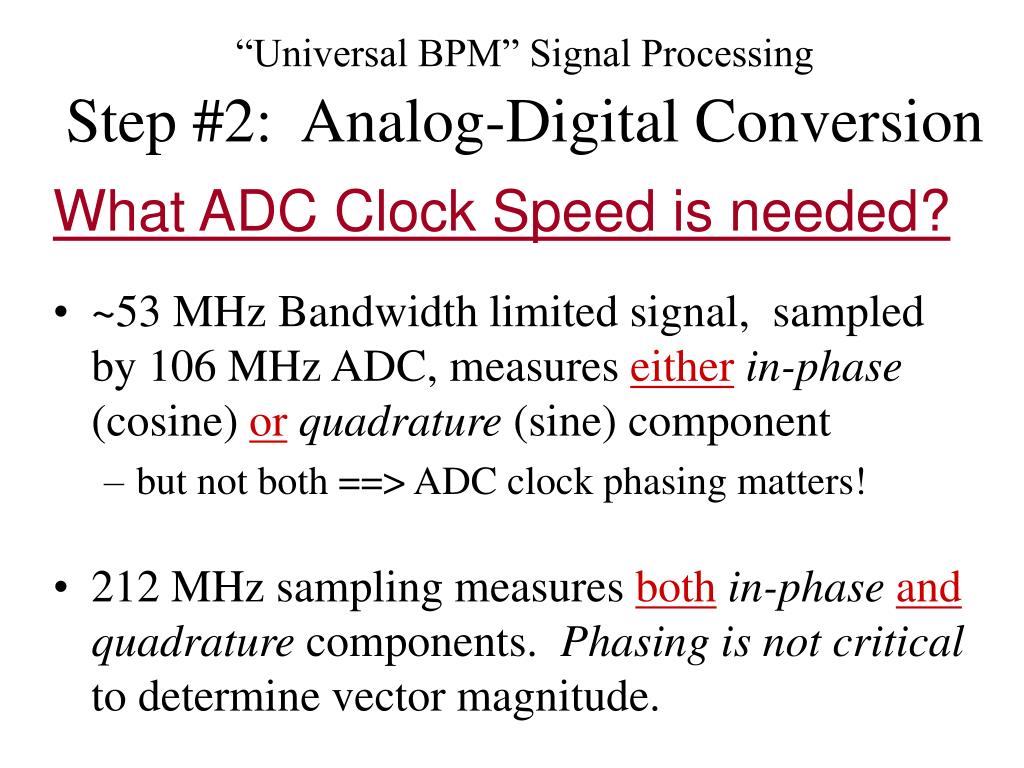 “Universal BPM” Signal Processing

Step #2: Analog-Digital Conversion

What ADC Clock Speed is needed?

• ~53 MHz Bandwidth limited signal, sampled by 106 MHz ADC, measures either in-phase (cosine) or quadrature (sine) component

– but not both ==> ADC clock phasing matters!

• 212 MHz sampling measures both in-phase and quadrature components. Phasing is not critical to determine vector magnitude.